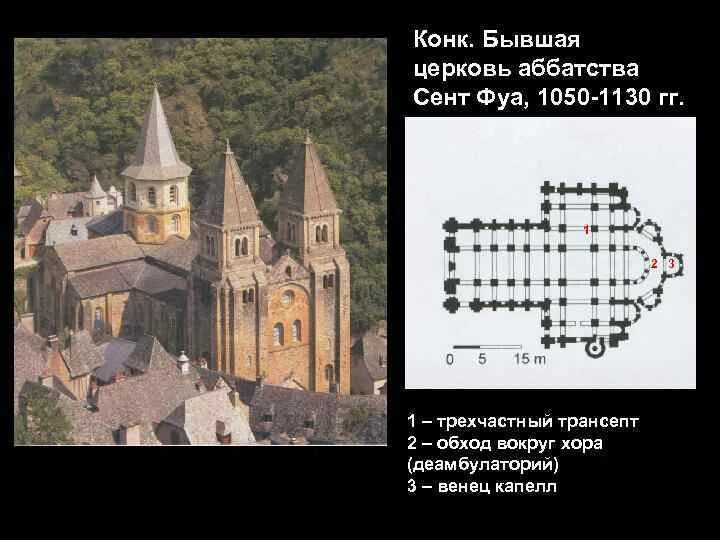 Конк. Бывшая церковь аббатства Сент Фуа, 1050-1130 гг.

1

2 3

0 5 15 m

1 – трехчастный трансепт
2 – обход вокруг хора (деамбулаторий)
3 – венец капелл